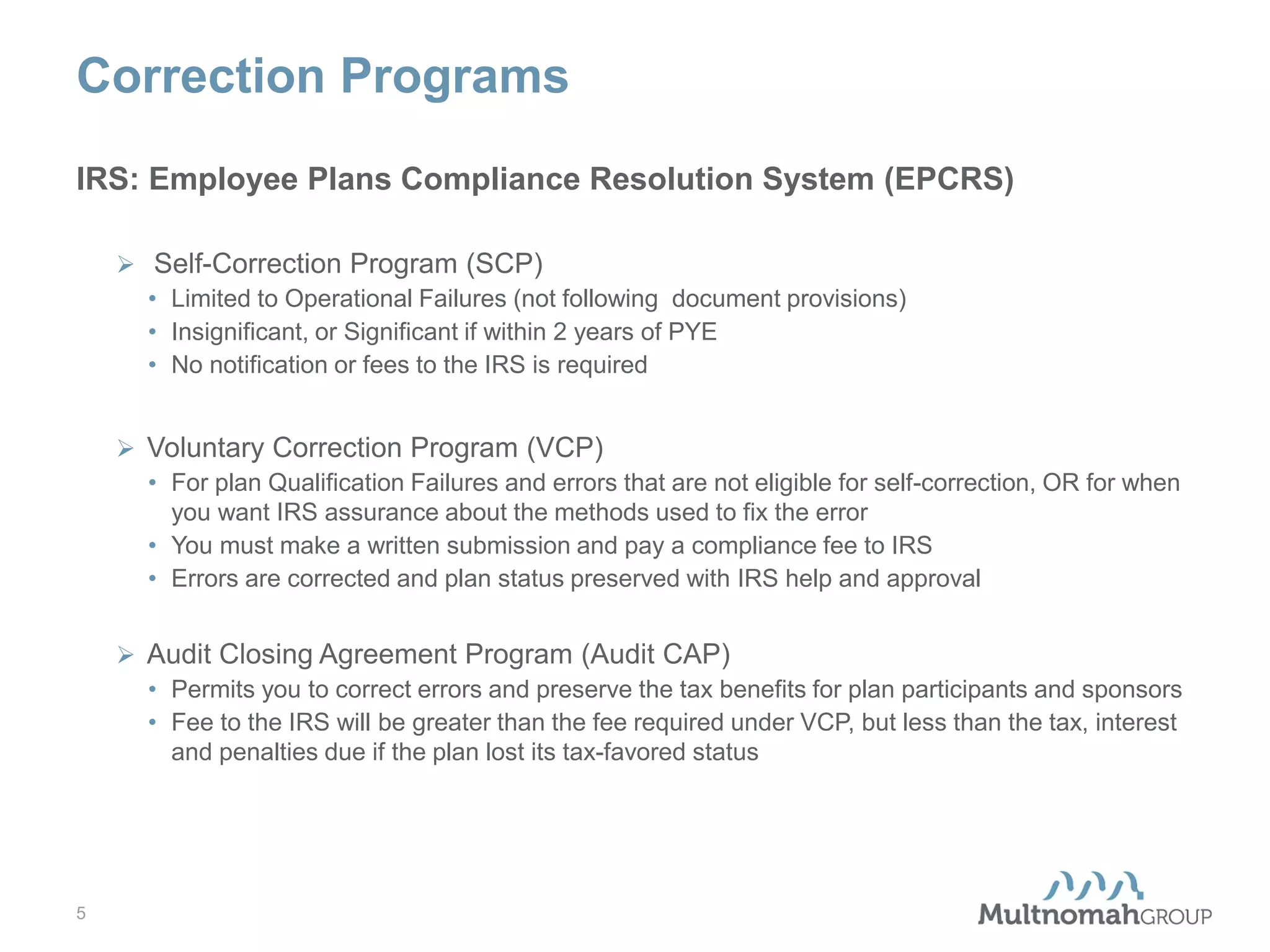 Correction Programs

IRS: Employee Plans Compliance Resolution System (EPCRS)

➢ Self-Correction Program (SCP)
• Limited to Operational Failures (not following document provisions)
• Insignificant, or Significant if within 2 years of PYE
• No notification or fees to the IRS is required

➢ Voluntary Correction Program (VCP)
• For plan Qualification Failures and errors that are not eligible for self-correction, OR for when you want IRS assurance about the methods used to fix the error
• You must make a written submission and pay a compliance fee to IRS
• Errors are corrected and plan status preserved with IRS help and approval

➢ Audit Closing Agreement Program (Audit CAP)
• Permits you to correct errors and preserve the tax benefits for plan participants and sponsors
• Fee to the IRS will be greater than the fee required under VCP, but less than the tax, interest and penalties due if the plan lost its tax-favored status

5

MultnomahGROUP